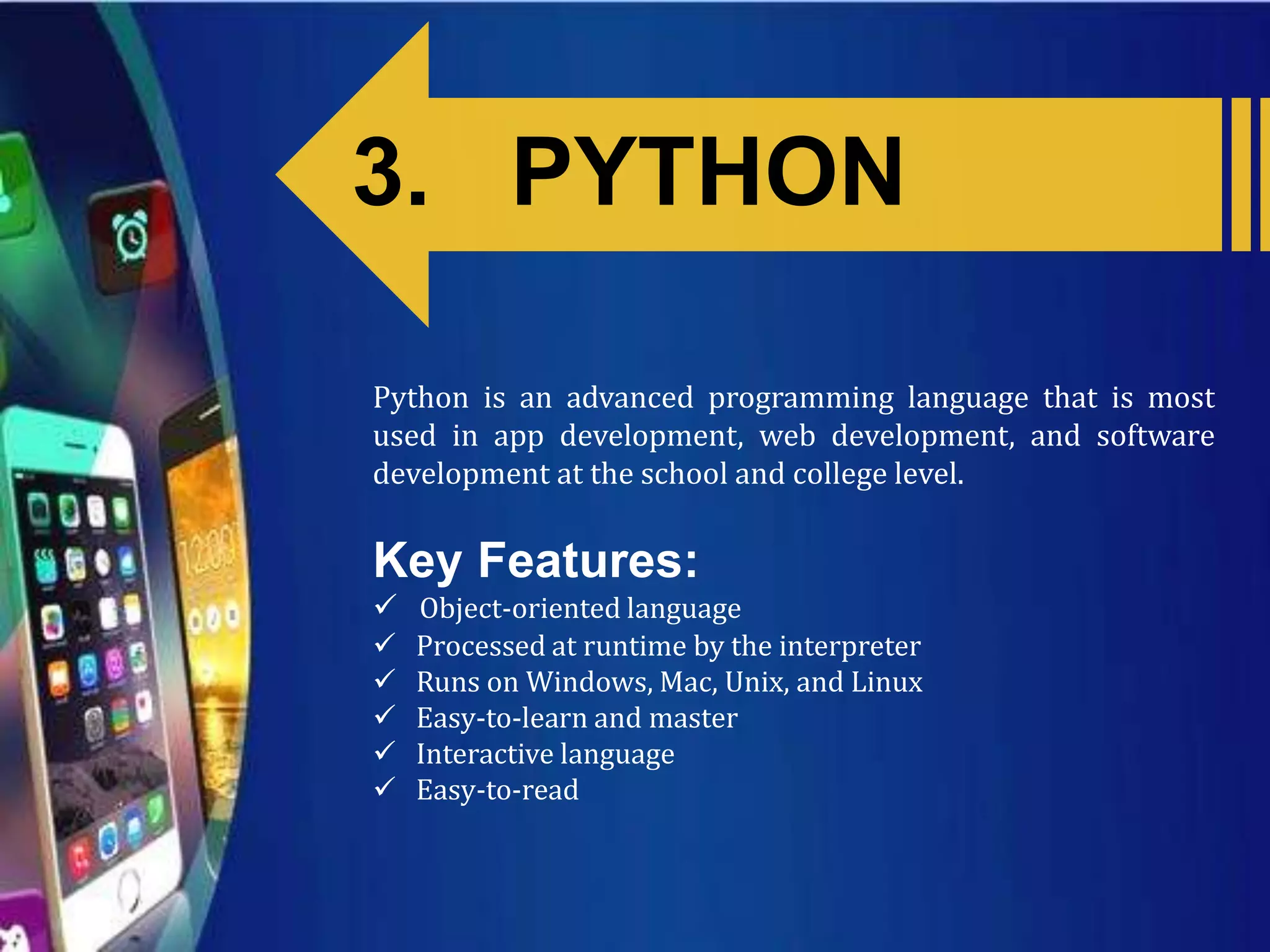 3. PYTHON

Python is an advanced programming language that is most used in app development, web development, and software development at the school and college level.

Key Features:

✓ Object-oriented language
✓ Processed at runtime by the interpreter
✓ Runs on Windows, Mac, Unix, and Linux
✓ Easy-to-learn and master
✓ Interactive language
✓ Easy-to-read